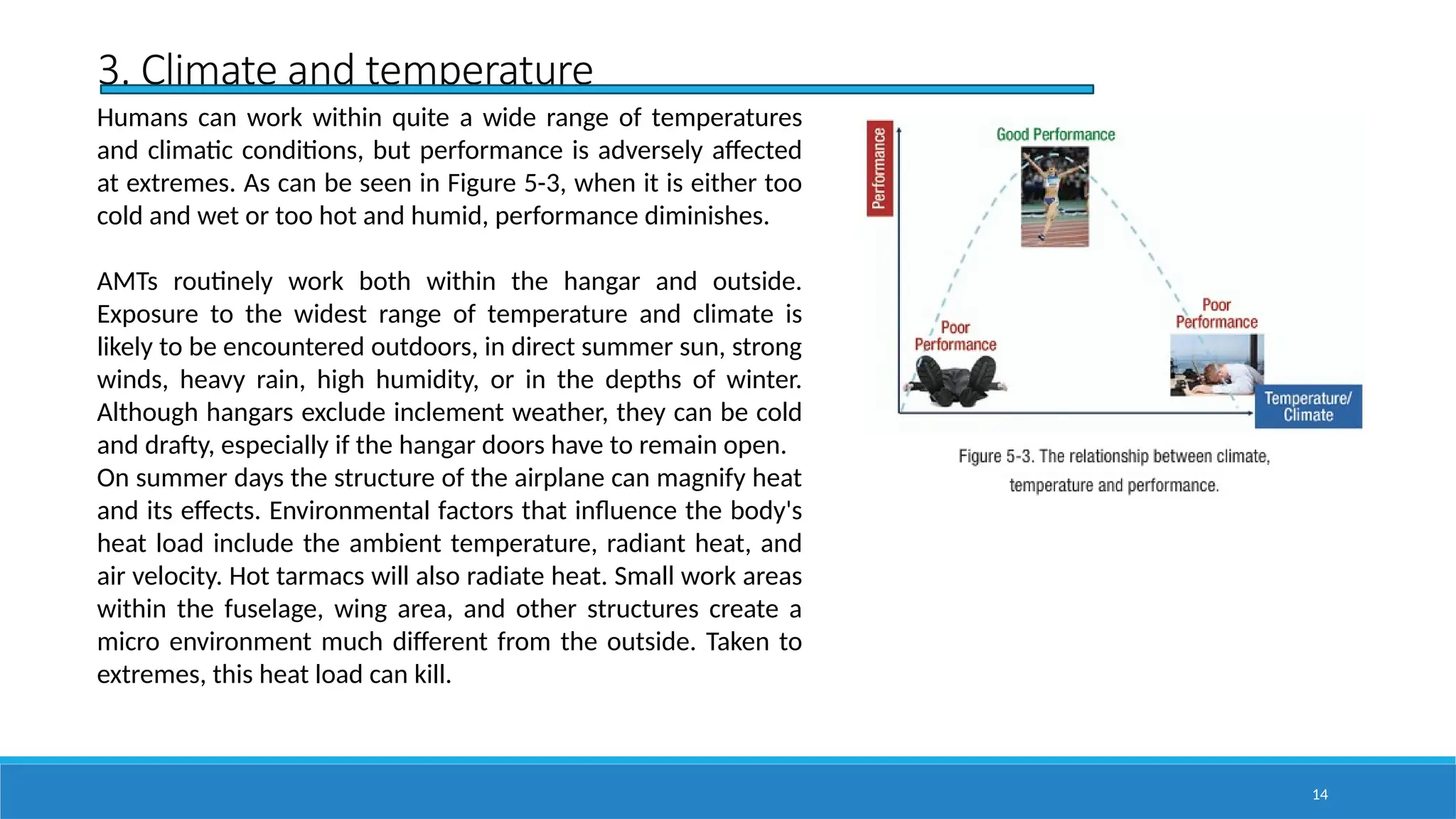 3. Climate and temperature

Humans can work within quite a wide range of temperatures and climatic conditions, but performance is adversely affected at extremes. As can be seen in Figure 5-3, when it is either too cold and wet or too hot and humid, performance diminishes.

AMTs routinely work both within the hangar and outside. Exposure to the widest range of temperature and climate is likely to be encountered outdoors, in direct summer sun, strong winds, heavy rain, high humidity, or in the depths of winter. Although hangars exclude inclement weather, they can be cold and drafty, especially if the hangar doors have to remain open. On summer days the structure of the airplane can magnify heat and its effects. Environmental factors that influence the body's heat load include the ambient temperature, radiant heat, and air velocity. Hot tarmacs will also radiate heat. Small work areas within the fuselage, wing area, and other structures create a micro environment much different from the outside. Taken to extremes, this heat load can kill.

Performance

Good Performance

Poor Performance

Poor Performance

Temperature/ Climate

Figure 5-3. The relationship between climate, temperature and performance.

14